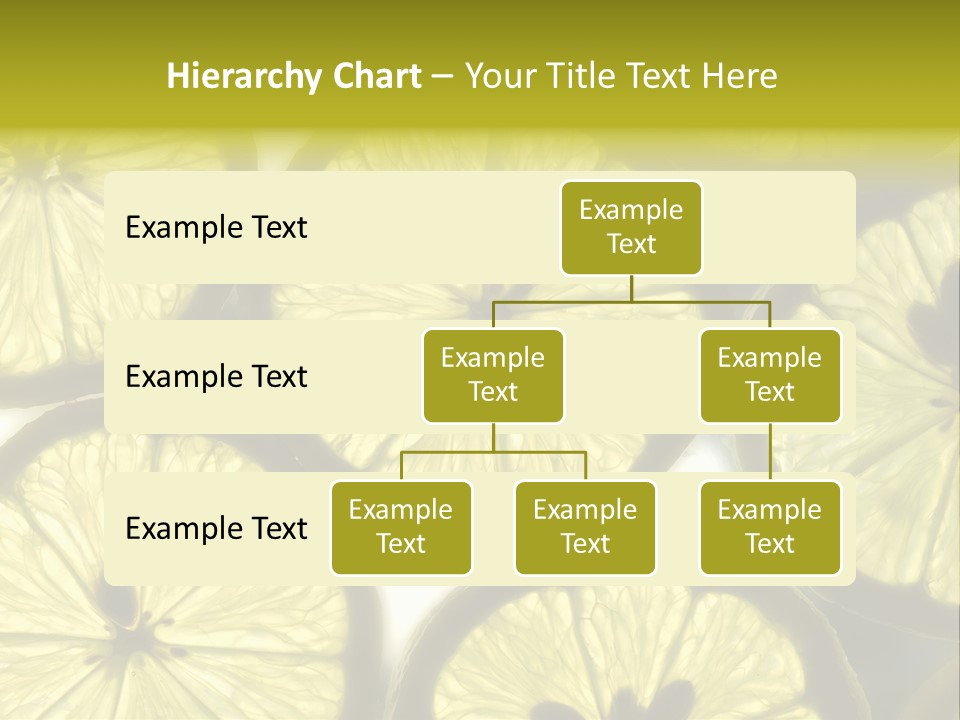 Hierarchy Chart – Your Title Text Here

Example Text

Example Text

Example Text

Example Text

Example Text

Example Text

Example Text

Example Text

Example Text